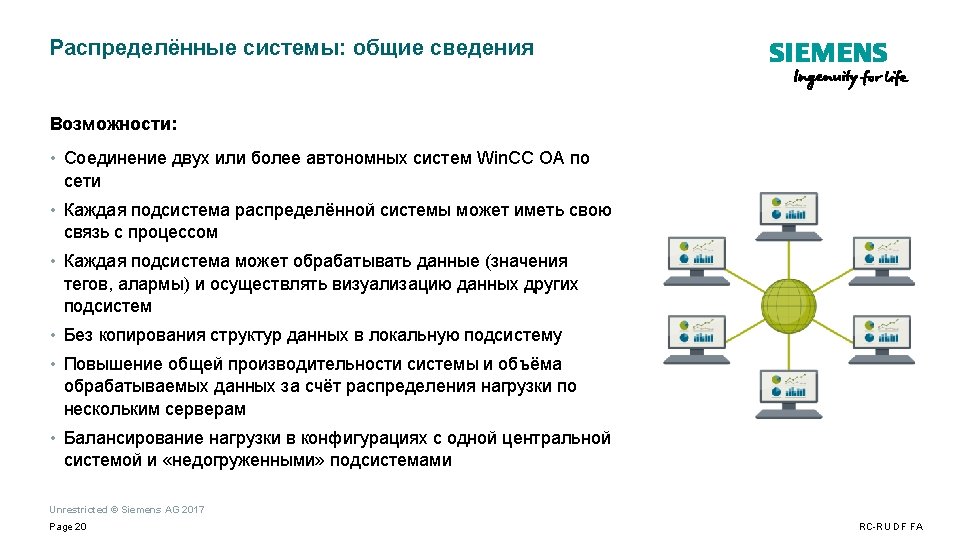 Распределённые системы: общие сведения

SIEMENS
Ingenuity for life

Возможности:

• Соединение двух или более автономных систем WinCC OA по сети

• Каждая подсистема распределённой системы может иметь свою связь с процессом

• Каждая подсистема может обрабатывать данные (значения тегов, алармы) и осуществлять визуализацию данных других подсистем

• Без копирования структур данных в локальную подсистему

• Повышение общей производительности системы и объёма обрабатываемых данных за счёт распределения нагрузки по нескольким серверам

• Балансирование нагрузки в конфигурациях с одной центральной системой и «недогруженными» подсистемами

Unrestricted © Siemens AG 2017

Page 20

RC-RU DF FA